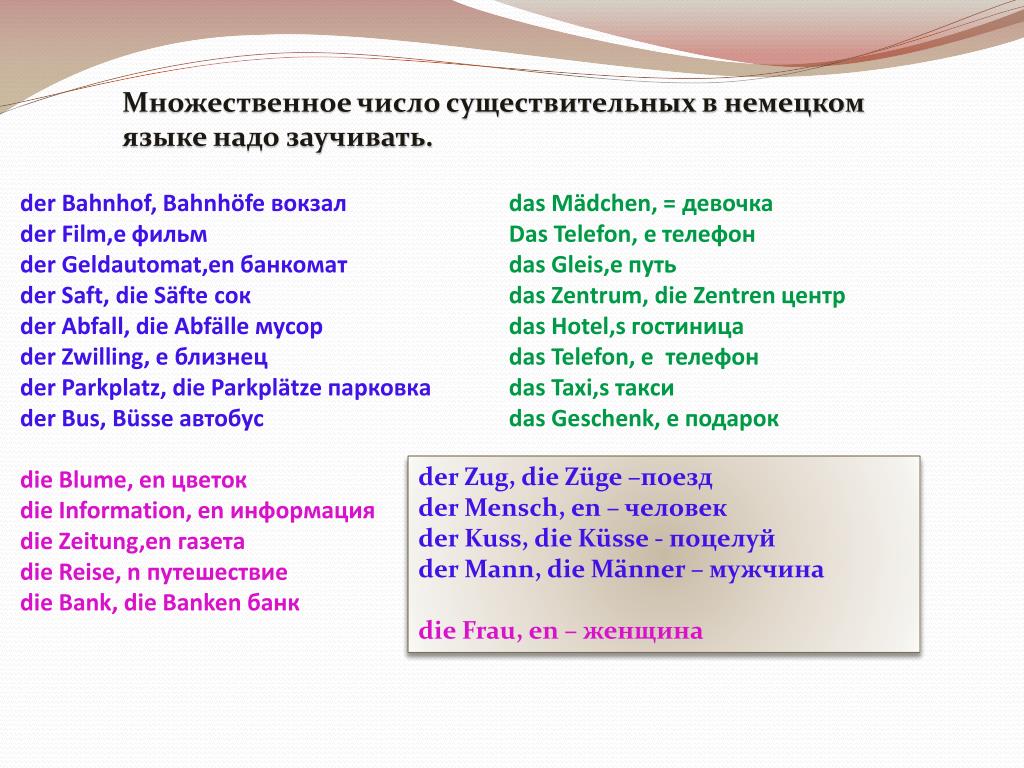 Множественное число существительных в немецком языке надо заучивать.

der Bahnhof, Bahnhöfe вокзал
der Film,e фильм
der Geldautomat,en банкомат
der Saft, die Säfte сок
der Abfall, die Abfälle мусор
der Zwilling, e близнец
der Parkplatz, die Parkplätze парковка
der Bus, Büsse автобус

die Blume, en цветок
die Information, en информация
die Zeitung,en газета
die Reise, n путешествие
die Bank, die Banken банк

das Mädchen, = девочка
Das Telefon, e телефон
das Gleis,e путь
das Zentrum, die Zentren центр
das Hotel,s гостиница
das Telefon, e телефон
das Taxi,s такси
das Geschenk, e подарок

der Zug, die Züge –поезд
der Mensch, en – человек
der Kuss, die Küsse - поцелуй
der Mann, die Männer – мужчина

die Frau, en – женщина